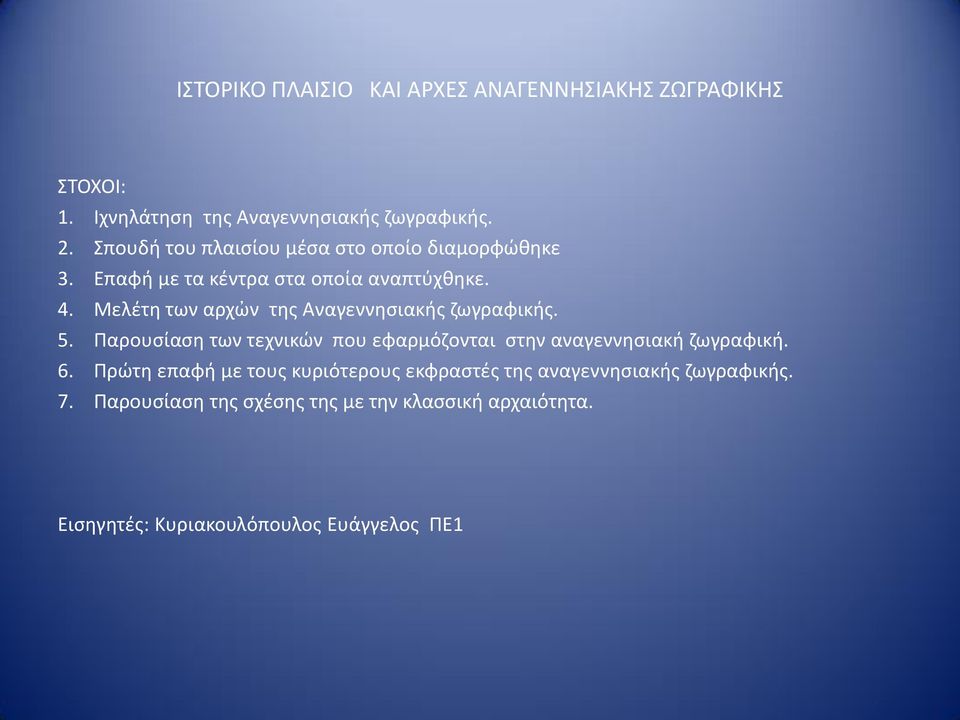 ΙΣΤΟΡΙΚΟ ΠΛΑΙΣΙΟ ΚΑΙ ΑΡΧΕΣ ΑΝΑΓΕΝΝΗΣΙΑΚΗΣ ΖΩΓΡΑΦΙΚΗΣ

ΣΤΟΧΟΙ:
1. Ιχνηλάτηση της Αναγεννησιακής ζωγραφικής.
2. Σπουδή του πλαισίου μέσα στο οποίο διαμορφώθηκε
3. Επαφή με τα κέντρα στα οποία αναπτύχθηκε.
4. Μελέτη των αρχών της Αναγεννησιακής ζωγραφικής.
5. Παρουσίαση των τεχνικών που εφαρμόζονται στην αναγεννησιακή ζωγραφική.
6. Πρώτη επαφή με τους κυριότερους εκφραστές της αναγεννησιακής ζωγραφικής.
7. Παρουσίαση της σχέσης της με την κλασσική αρχαιότητα.

Εισηγητές: Κυριακουλόπουλος Ευάγγελος ΠΕ1